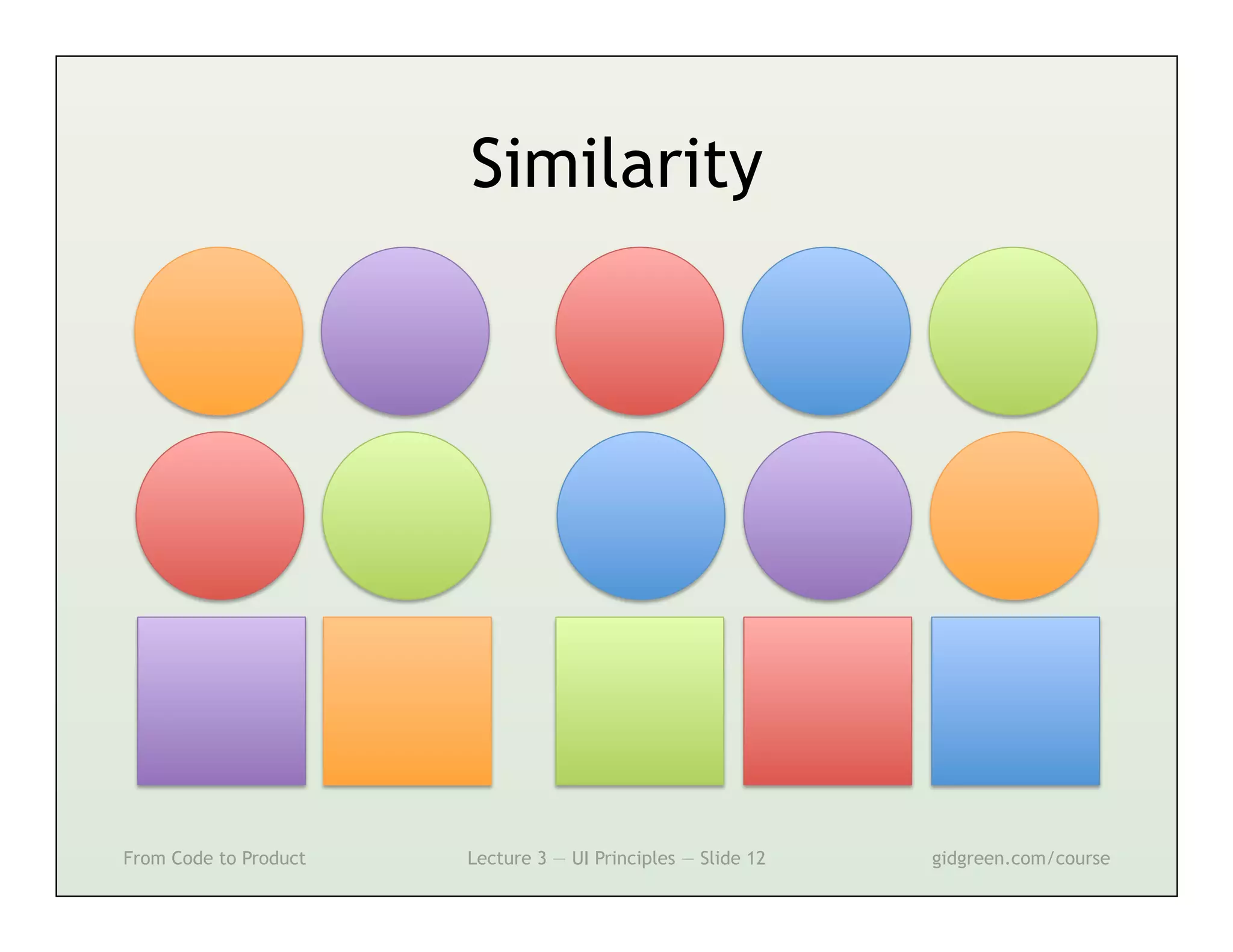 Similarity

From Code to Product

Lecture 3 — UI Principles — Slide 12

gidgreen.com/course